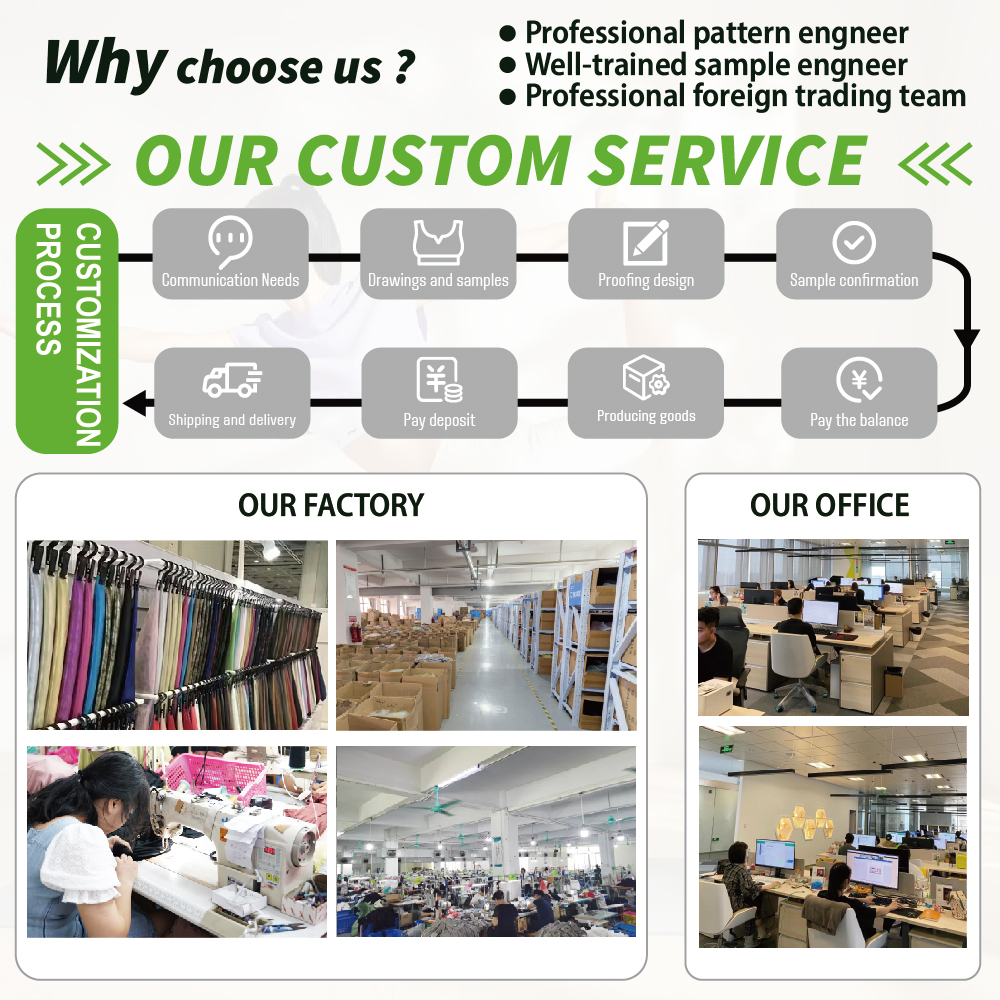 Why choose us ?

● Professional pattern engneer
● Well-trained sample engneer
● Professional foreign trading team

OUR CUSTOM SERVICE

CUSTOMIZATION PROCESS

Communication Needs
Drawings and samples
Proofing design
Sample confirmation
Pay the balance
Producing goods
Pay deposit
Shipping and delivery

OUR FACTORY

OUR OFFICE